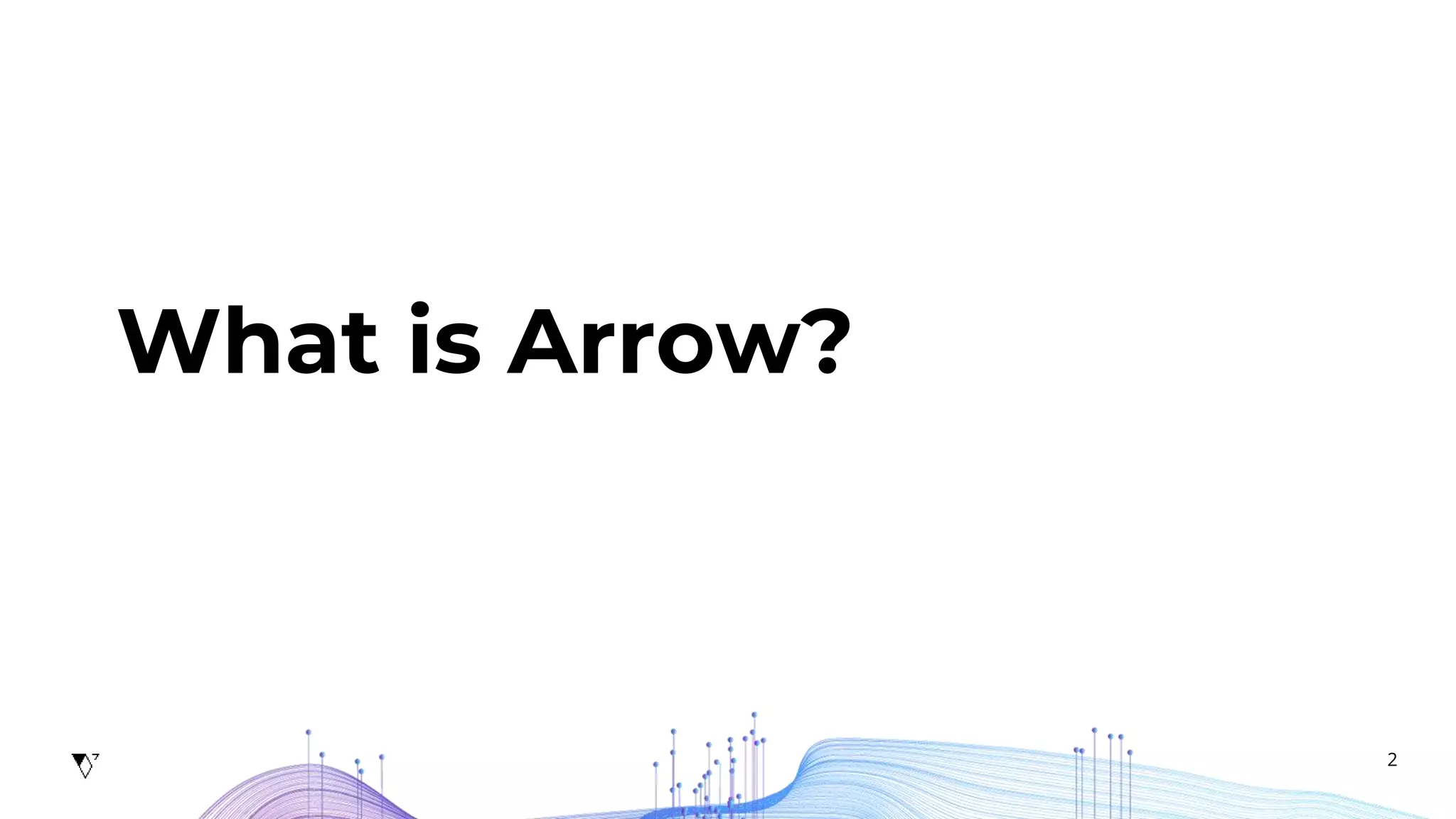 What is Arrow?

2